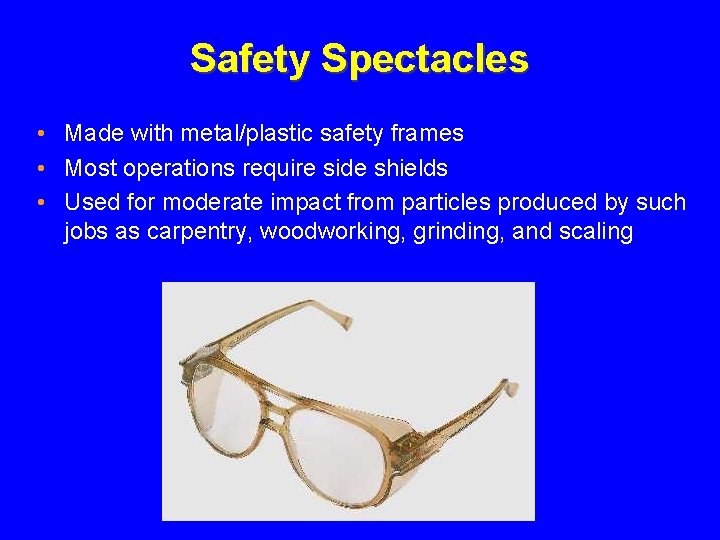 Safety Spectacles

• Made with metal/plastic safety frames
• Most operations require side shields
• Used for moderate impact from particles produced by such jobs as carpentry, woodworking, grinding, and scaling